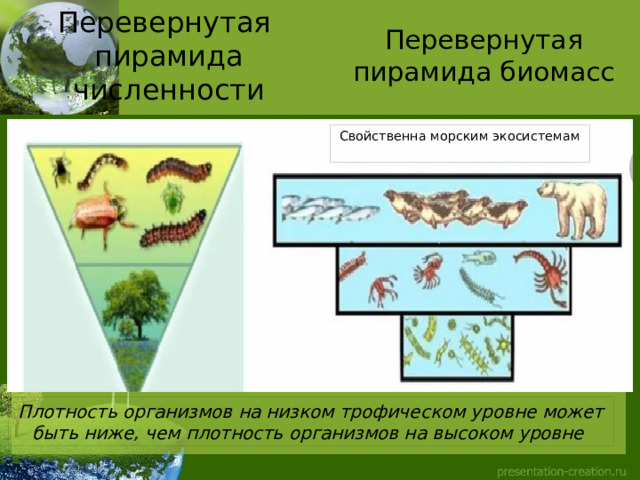 Перевернутая пирамида численности

Перевернутая пирамида биомасс

Свойственна морским экосистемам

Плотность организмов на низком трофическом уровне может быть ниже, чем плотность организмов на высоком уровне

presentation-creation.ru